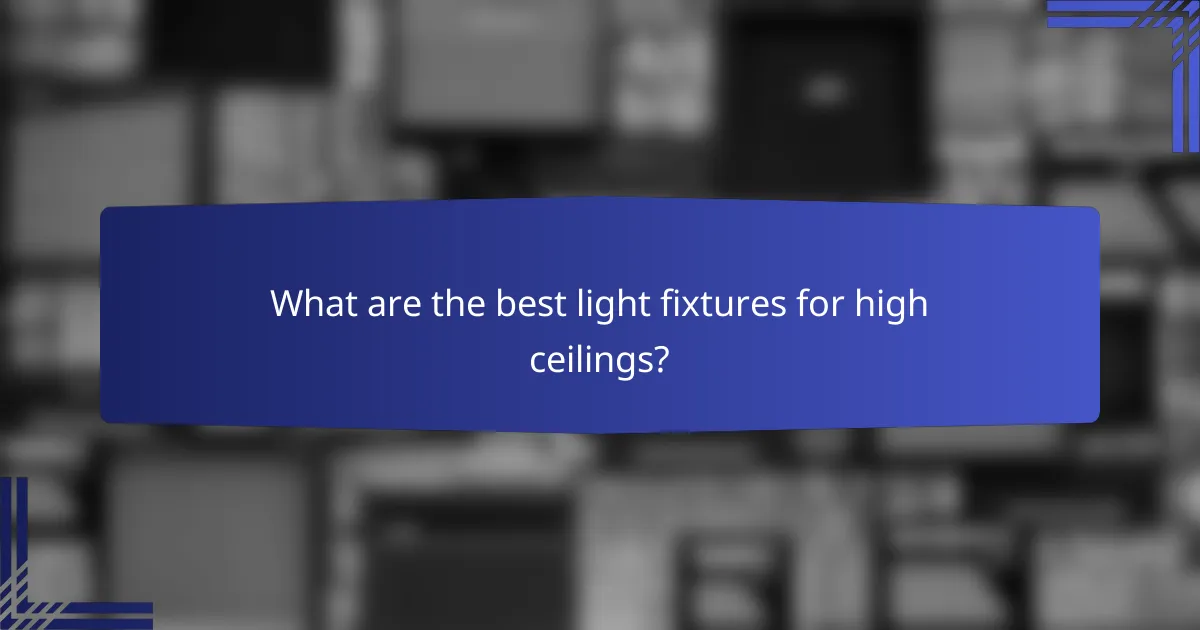 What are the best light fixtures for high ceilings?